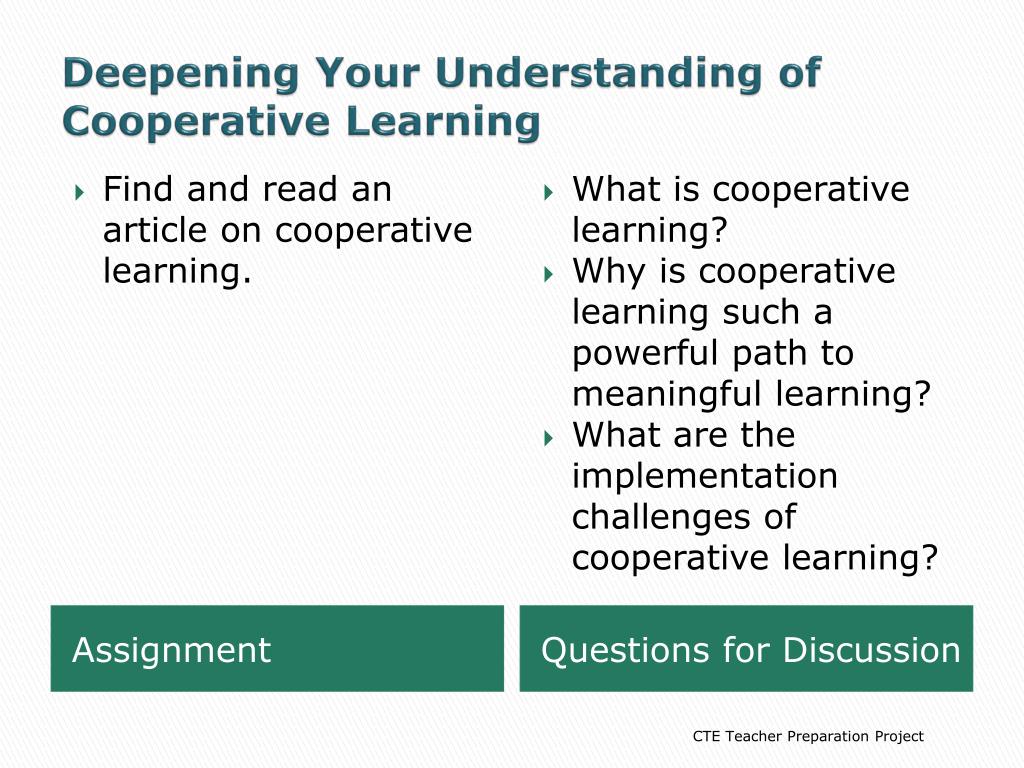 Deepening Your Understanding of Cooperative Learning

Find and read an article on cooperative learning.

Assignment

What is cooperative learning?
Why is cooperative learning such a powerful path to meaningful learning?
What are the implementation challenges of cooperative learning?

Questions for Discussion

CTE Teacher Preparation Project